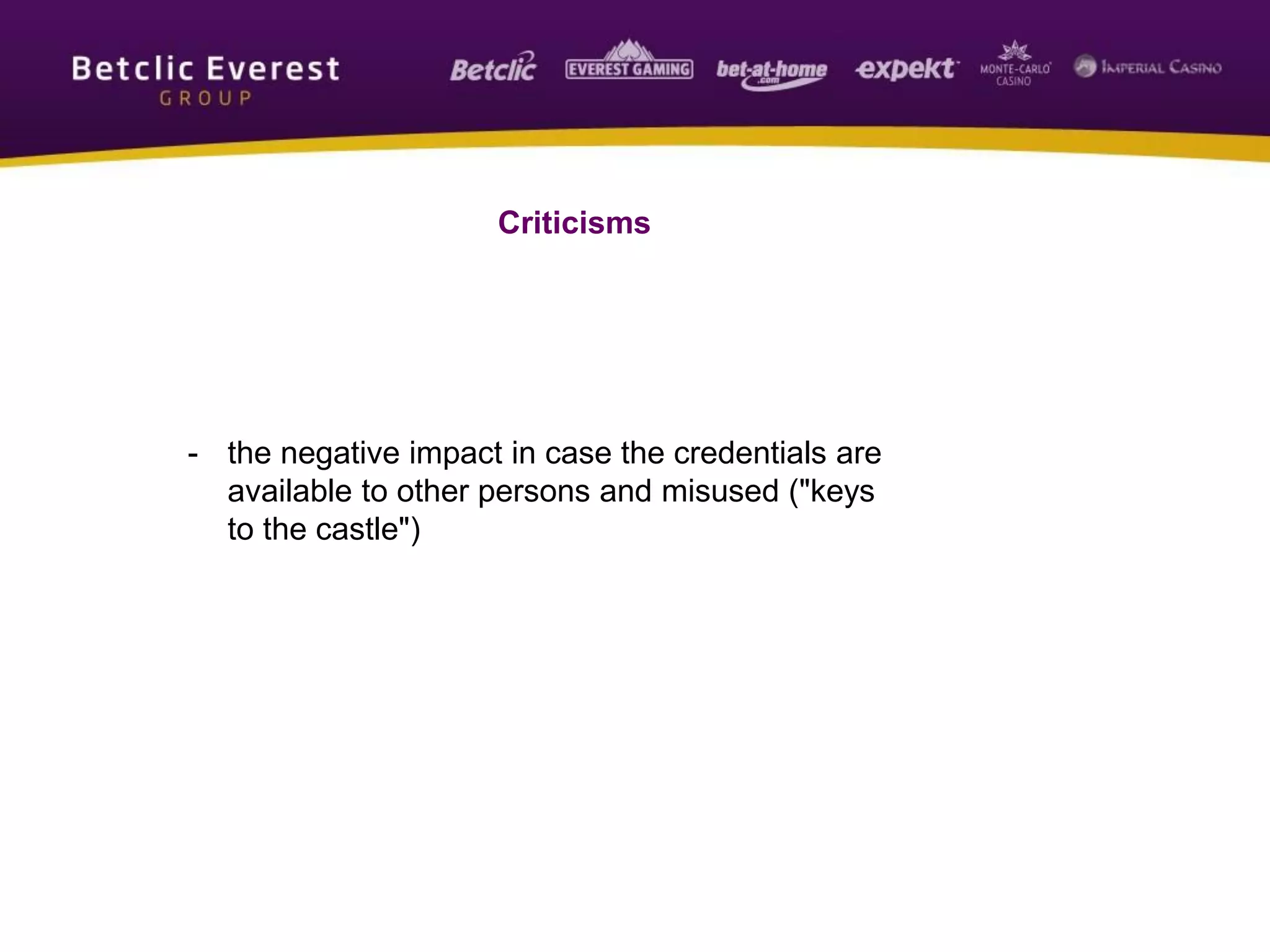 Betclic Everest
GROUP

Betclic EVEREST GAMING bet-at-home.com expekt MONTE-CARLO CASINO IMPERIAL CASINO

Criticisms

- the negative impact in case the credentials are available to other persons and misused ("keys to the castle")